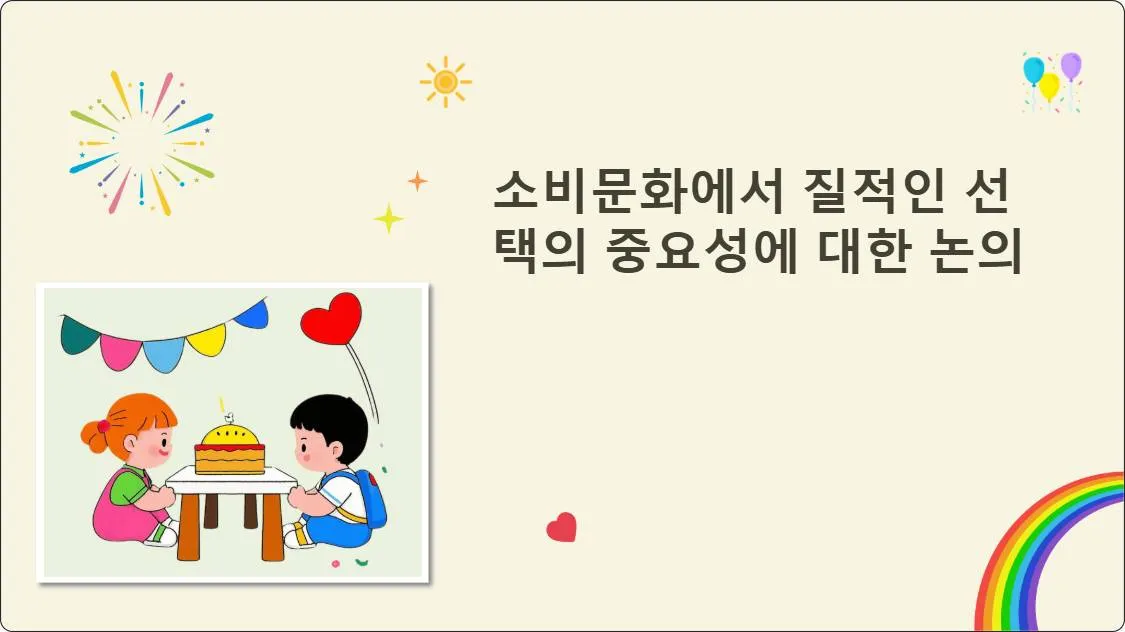 소비문화에서 질적인 선택의 중요성에 대한 논의